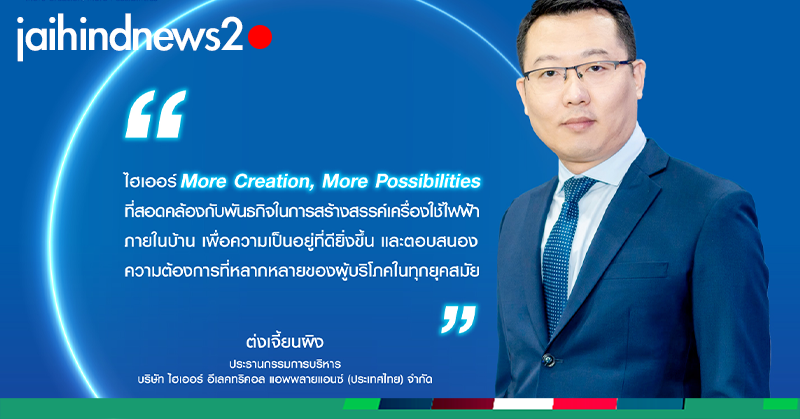 jaihindnews2

“

ไฮเออร์ More Creation, More Possibilities ที่สอดคล้องกับพันธกิจในการสร้างสรรค์เครื่องใช้ไฟฟ้าภายในบ้าน เพื่อความเป็นอยู่ที่ดียิ่งขึ้น และตอบสนองความต้องการที่หลากหลายของผู้บริโภคในทุกยุคสมัย

”

ต่งเจี้ยนผิง

ประธานกรรมการบริหาร
บริษัท ไฮเออร์ อีเลคทริคอล แอพพลายแอนซ์ (ประเทศไทย) จำกัด